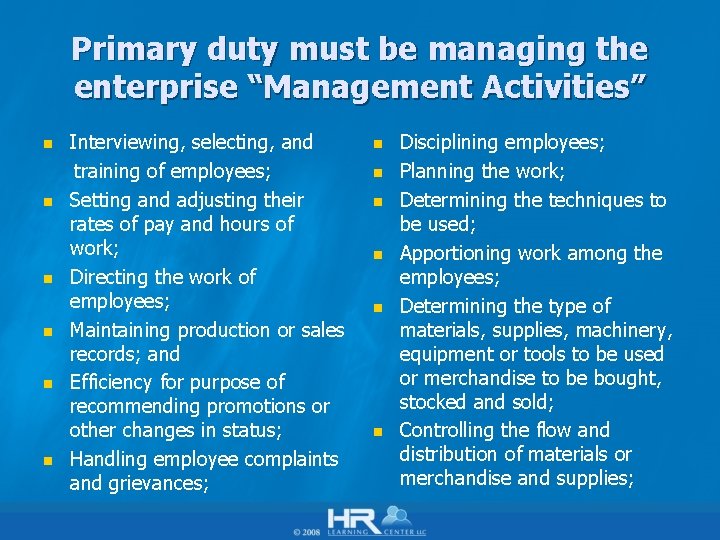 Primary duty must be managing the enterprise “Management Activities”

- Interviewing, selecting, and training of employees;
- Setting and adjusting their rates of pay and hours of work;
- Directing the work of employees;
- Maintaining production or sales records; and
- Efficiency for purpose of recommending promotions or other changes in status;
- Handling employee complaints and grievances;

- Disciplining employees;
- Planning the work;
- Determining the techniques to be used;
- Apportioning work among the employees;
- Determining the type of materials, supplies, machinery, equipment or tools to be used or merchandise to be bought, stocked and sold;
- Controlling the flow and distribution of materials or merchandise and supplies;

© 2008 HR LEARNING CENTER LLC